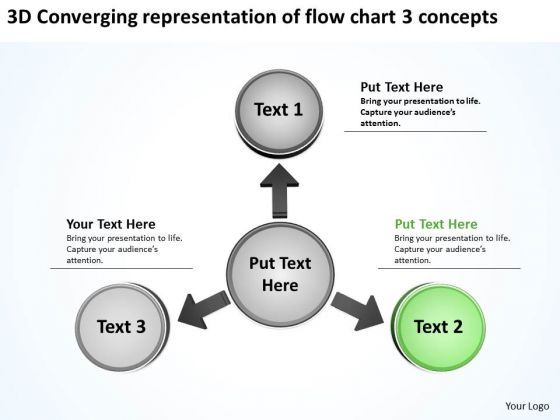 3D Converging representation of flow chart 3 concepts

Text 1

Put Text Here
Bring your presentation to life. Capture your audience's attention.

Your Text Here
Bring your presentation to life. Capture your audience's attention.

Put Text Here

Put Text Here
Bring your presentation to life. Capture your audience's attention.

Text 3

Text 2

Your Logo